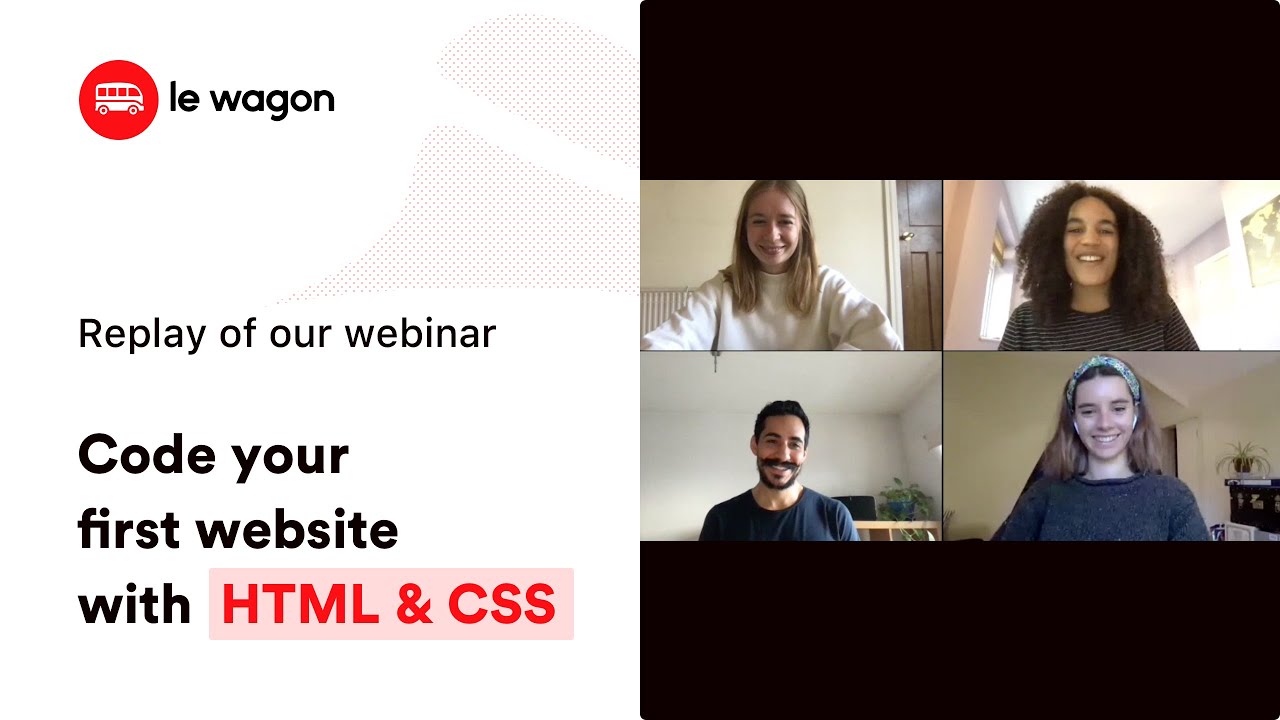 le wagon

Replay of our webinar

Code your first website with HTML & CSS